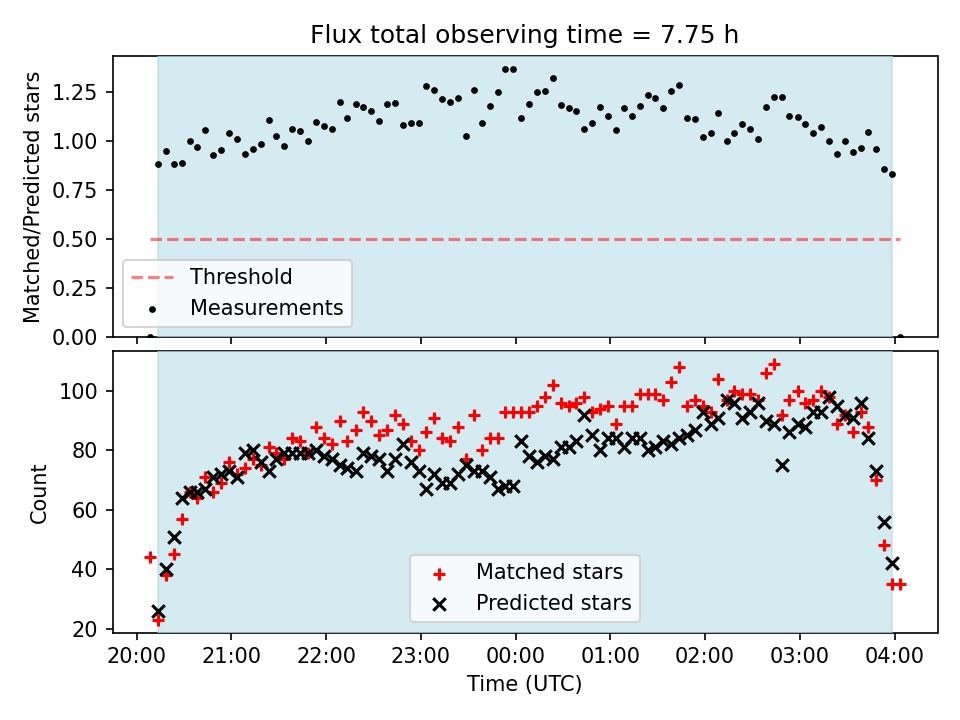 Flux total observing time = 7.75 h

Matched/Predicted stars

1.25
1.00
0.75
0.50
0.25
0.00

Threshold
Measurements

Count

100
80
60
40
20

Matched stars
Predicted stars

20:00
21:00
22:00
23:00
00:00
01:00
02:00
03:00
04:00

Time (UTC)